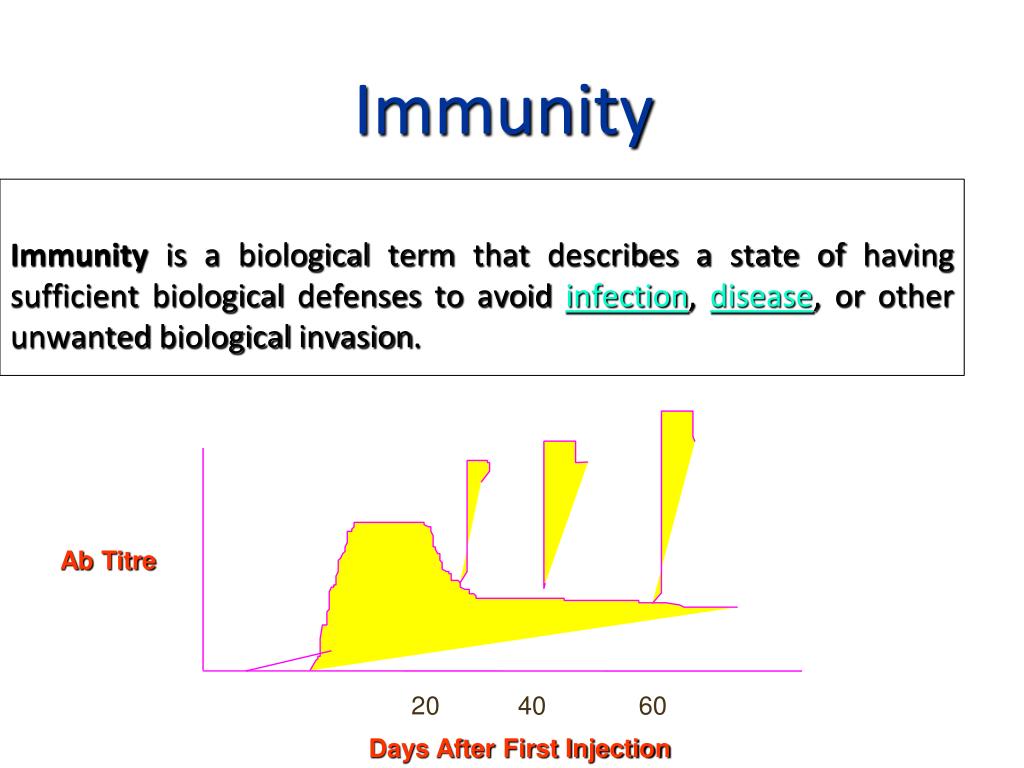 Immunity

Immunity is a biological term that describes a state of having sufficient biological defenses to avoid infection, disease, or other unwanted biological invasion.

Ab Titre

20 40 60

Days After First Injection